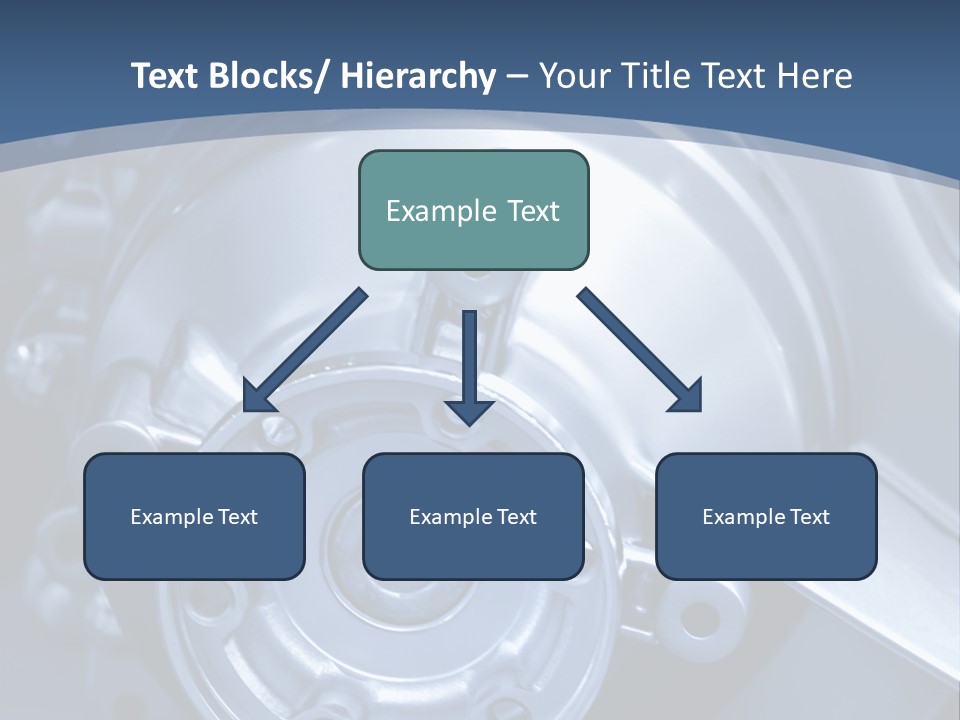 Text Blocks/ Hierarchy – Your Title Text Here

Example Text

Example Text

Example Text

Example Text